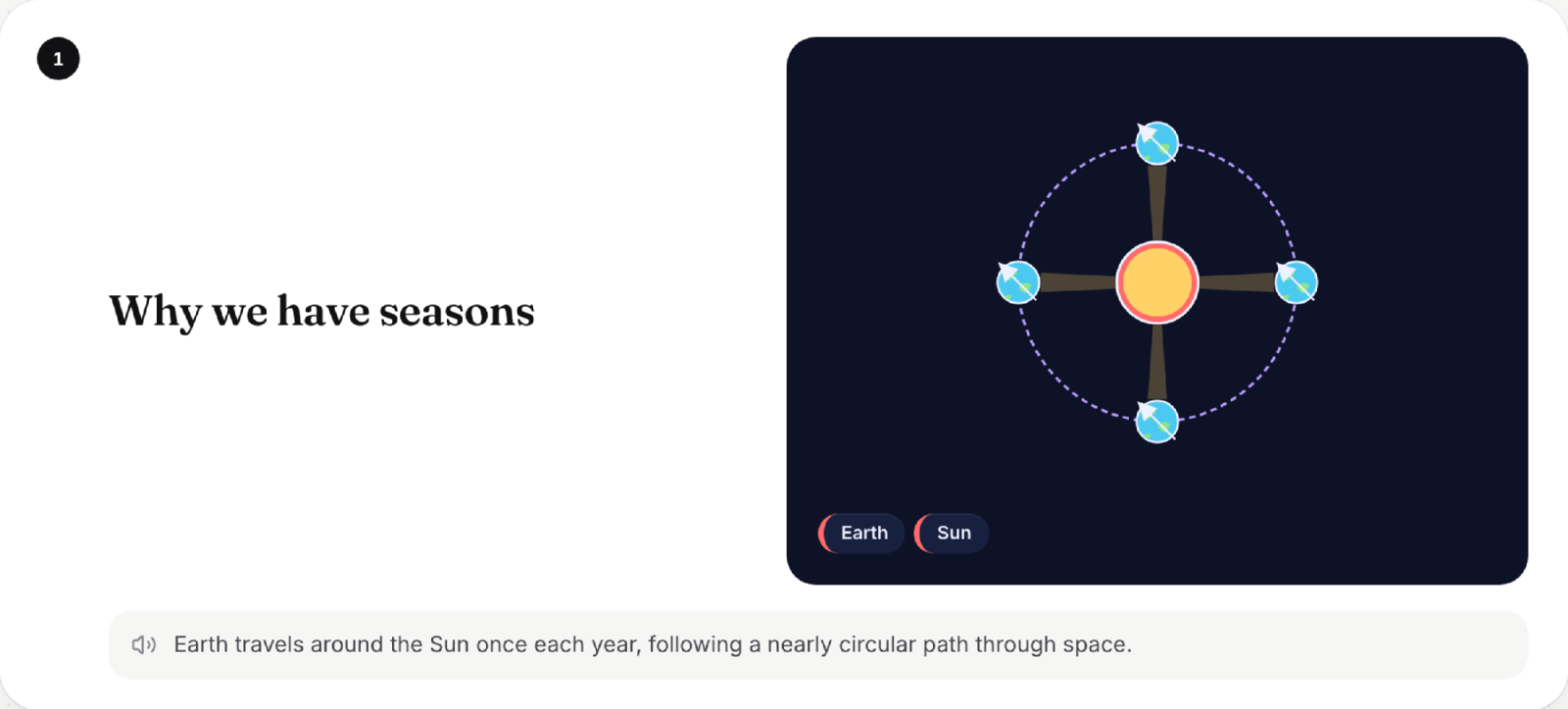 1

Why we have seasons

Earth

Sun

Earth travels around the Sun once each year, following a nearly circular path through space.